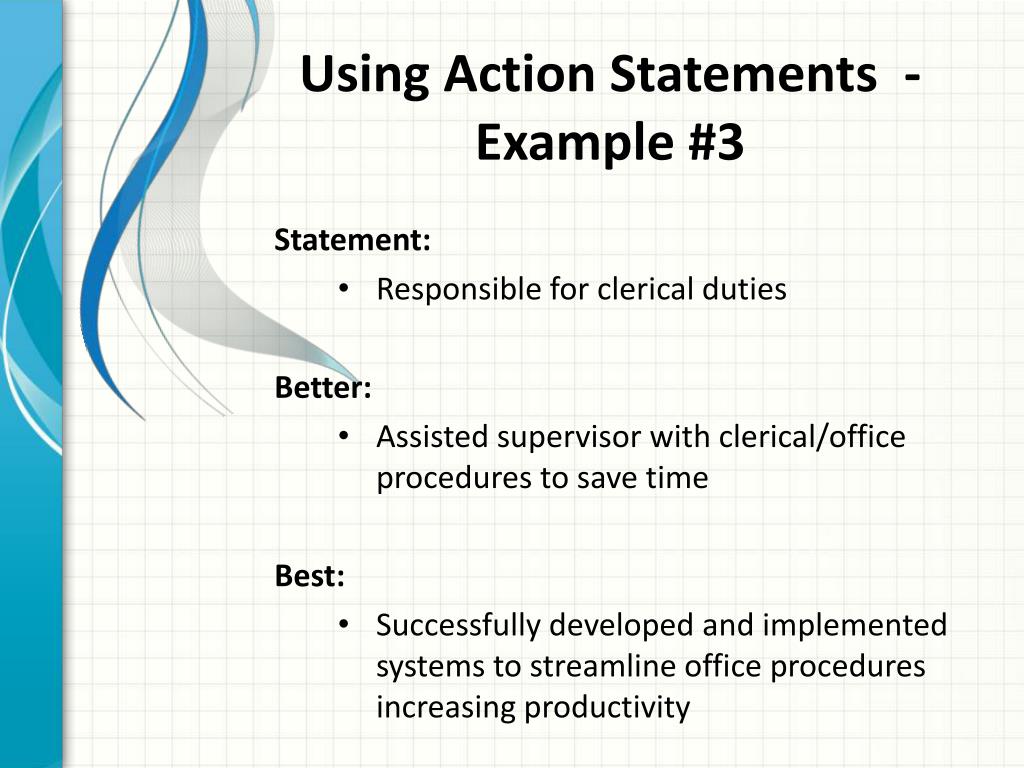 Using Action Statements - Example #3

Statement:

• Responsible for clerical duties

Better:

• Assisted supervisor with clerical/office procedures to save time

Best:

• Successfully developed and implemented systems to streamline office procedures increasing productivity